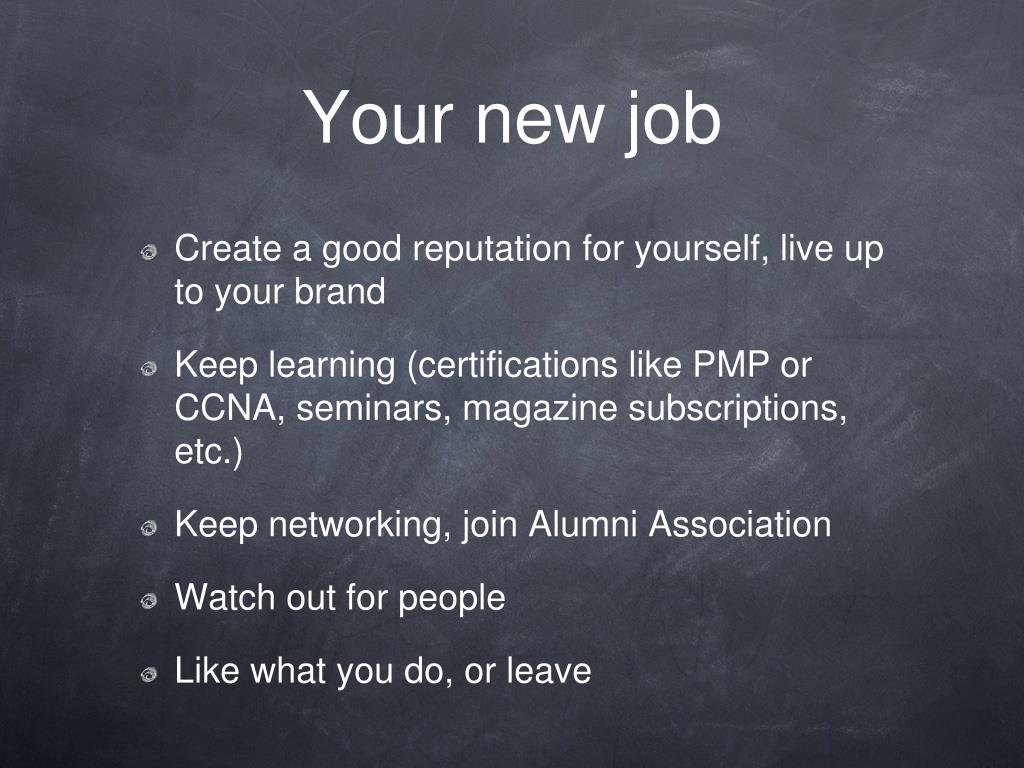 Your new job

Create a good reputation for yourself, live up to your brand

Keep learning (certifications like PMP or CCNA, seminars, magazine subscriptions, etc.)

Keep networking, join Alumni Association

Watch out for people

Like what you do, or leave